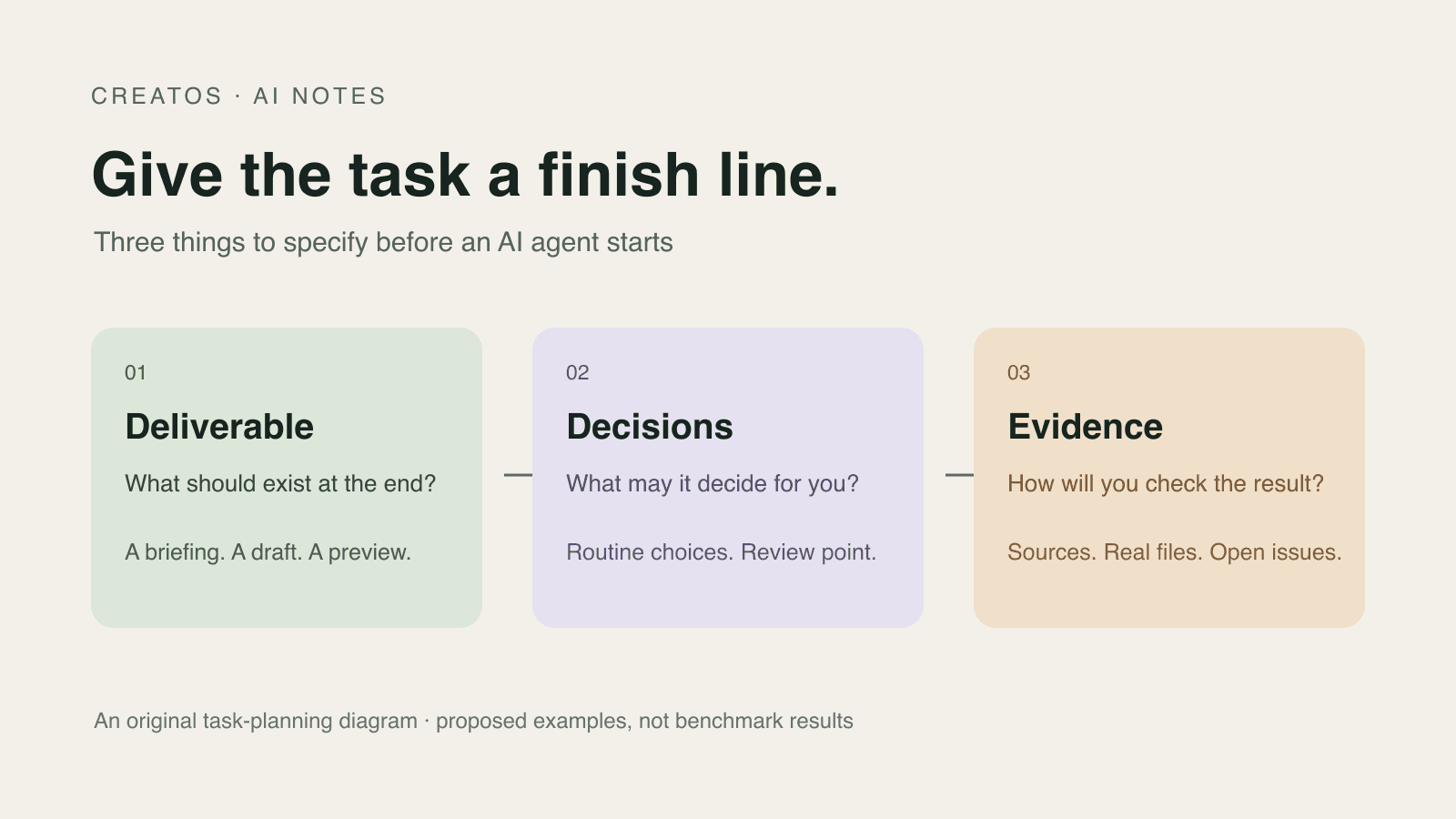 CREATOS · AI NOTES

Give the task a finish line.

Three things to specify before an AI agent starts

01

Deliverable

What should exist at the end?

A briefing. A draft. A preview.

02

Decisions

What may it decide for you?

Routine choices. Review point.

03

Evidence

How will you check the result?

Sources. Real files. Open issues.

An original task-planning diagram · proposed examples, not benchmark results